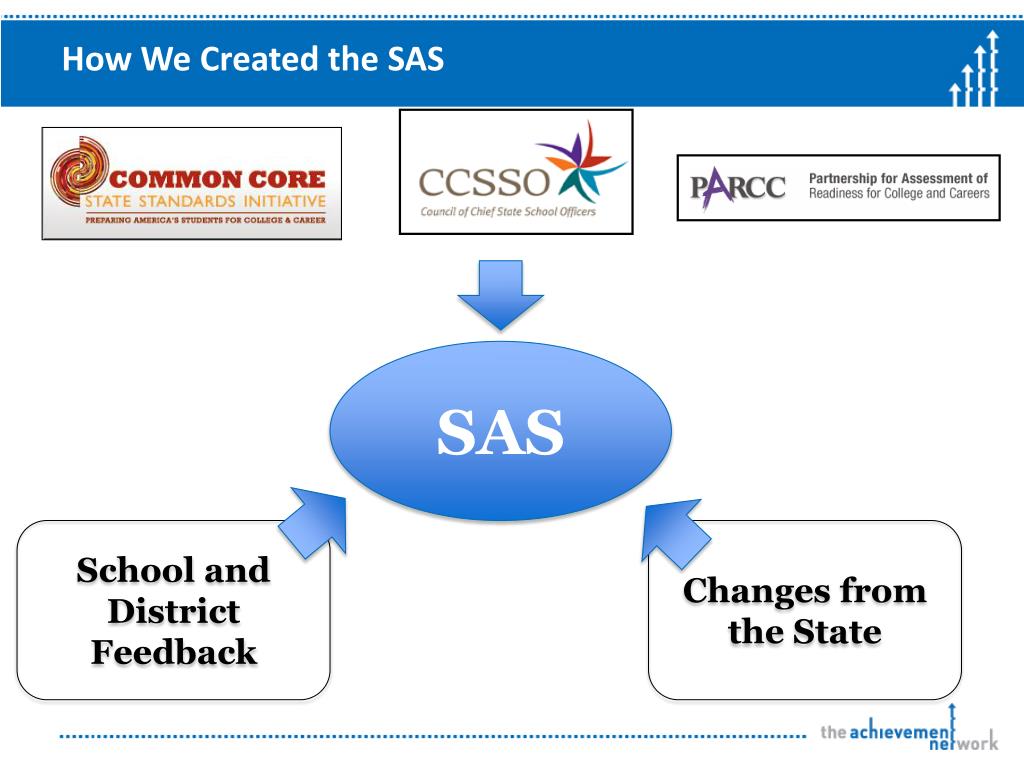 How We Created the SAS

COMMON CORE
STATE STANDARDS INITIATIVE
PREPARING AMERICA'S STUDENTS FOR COLLEGE & CAREER

CCSSO
Council of Chief State School Officers

PARCC
Partnership for Assessment of Readiness for College and Careers

SAS

School and District Feedback

Changes from the State

the achievement network